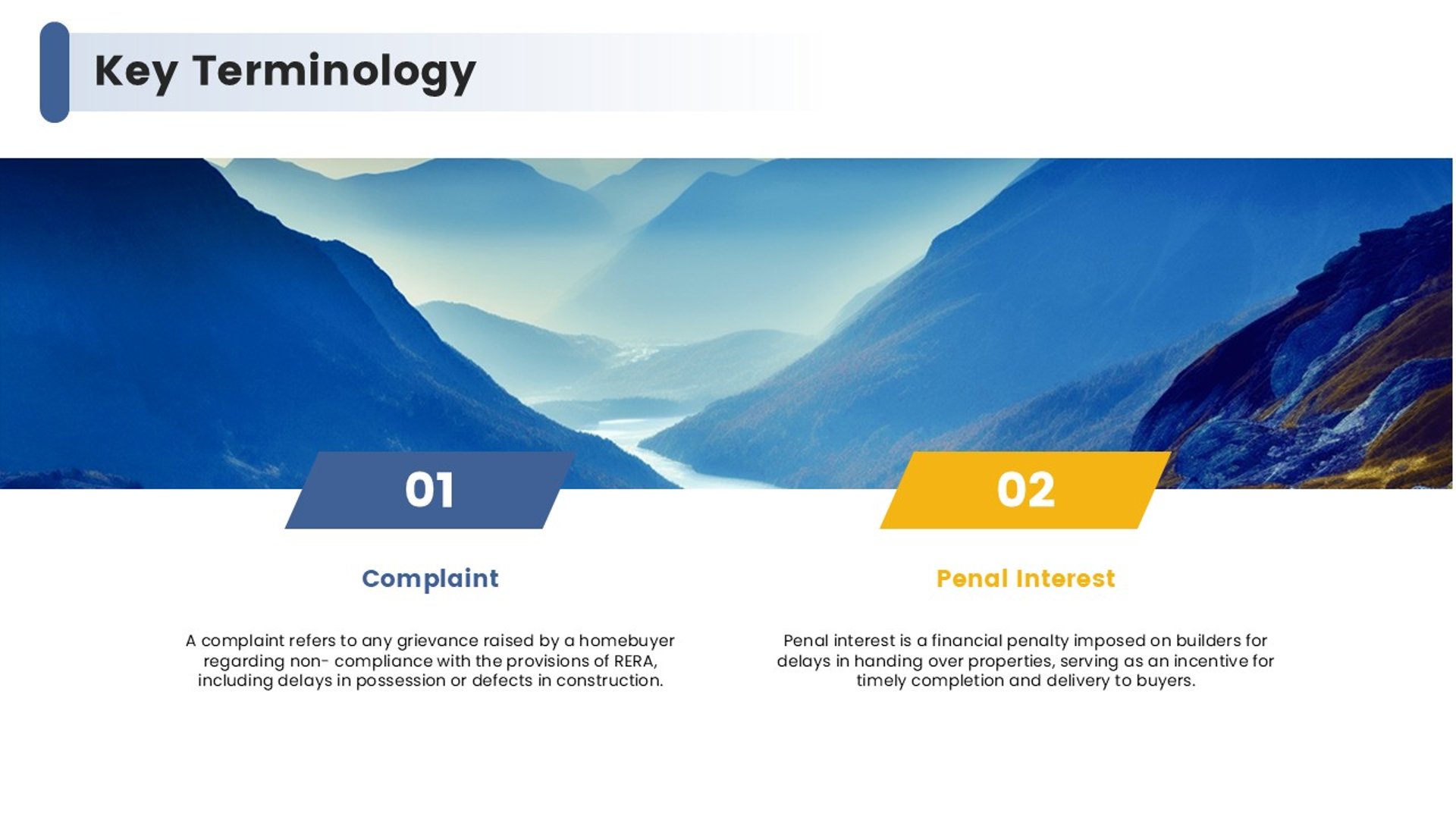 Key Terminology

01

Complaint

A complaint refers to any grievance raised by a homebuyer regarding non- compliance with the provisions of RERA, including delays in possession or defects in construction.

02

Penal Interest

Penal interest is a financial penalty imposed on builders for delays in handing over properties, serving as an incentive for timely completion and delivery to buyers.